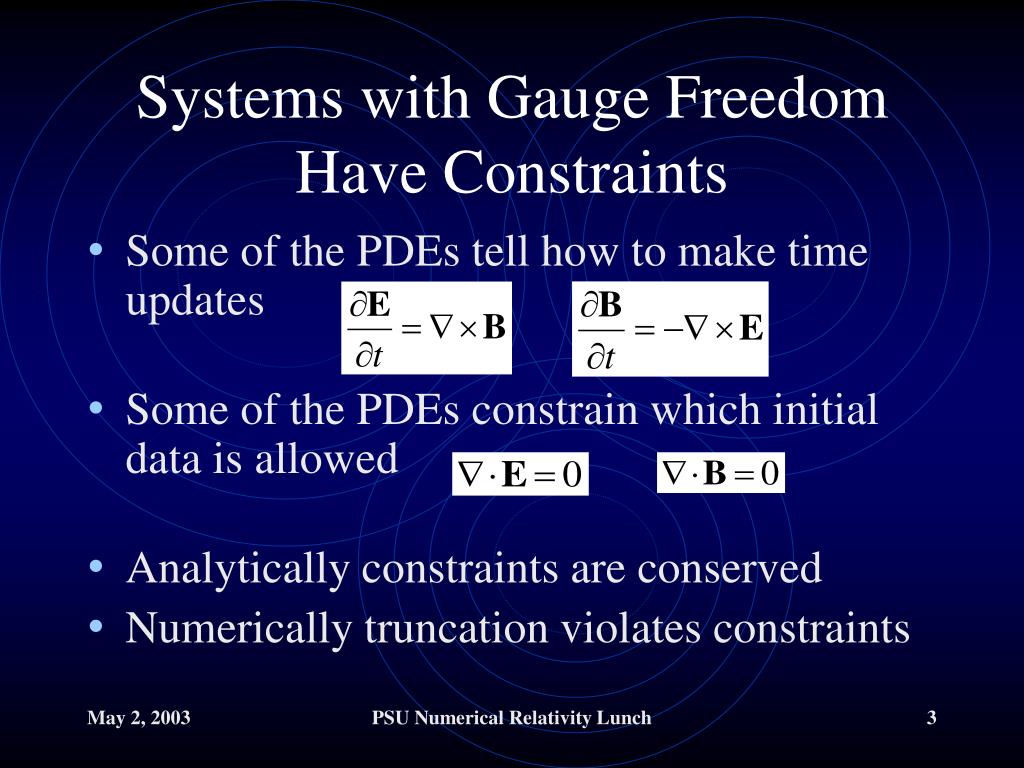 Systems with Gauge Freedom Have Constraints

• Some of the PDEs tell how to make time updates $\frac{\partial \mathbf{E}}{\partial t} = \nabla \times \mathbf{B}$ $\frac{\partial \mathbf{B}}{\partial t} = -\nabla \times \mathbf{E}$

• Some of the PDEs constrain which initial data is allowed $\nabla \cdot \mathbf{E} = 0$ $\nabla \cdot \mathbf{B} = 0$

• Analytically constraints are conserved
• Numerically truncation violates constraints

May 2, 2003 PSU Numerical Relativity Lunch 3